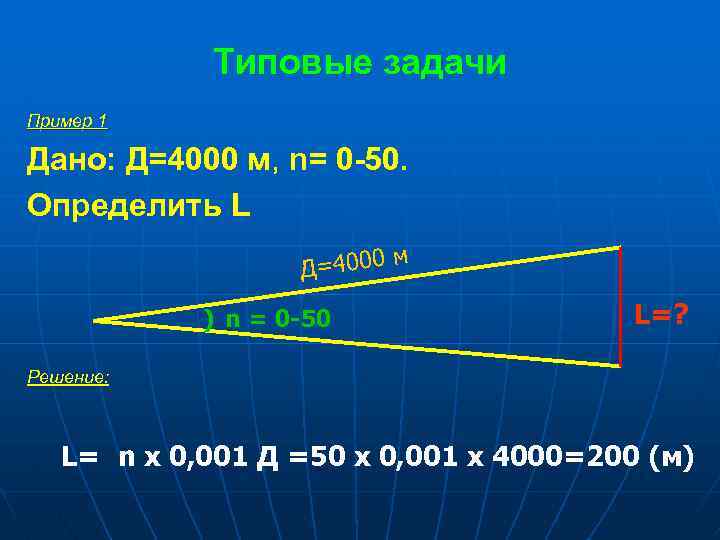 Типовые задачи

Пример 1

Дано: Д=4000 м, n= 0-50.

Определить L

Д=4000 м

) n = 0-50

L=?

Решение:

L= n x 0,001 Д =50 x 0,001 x 4000=200 (м)